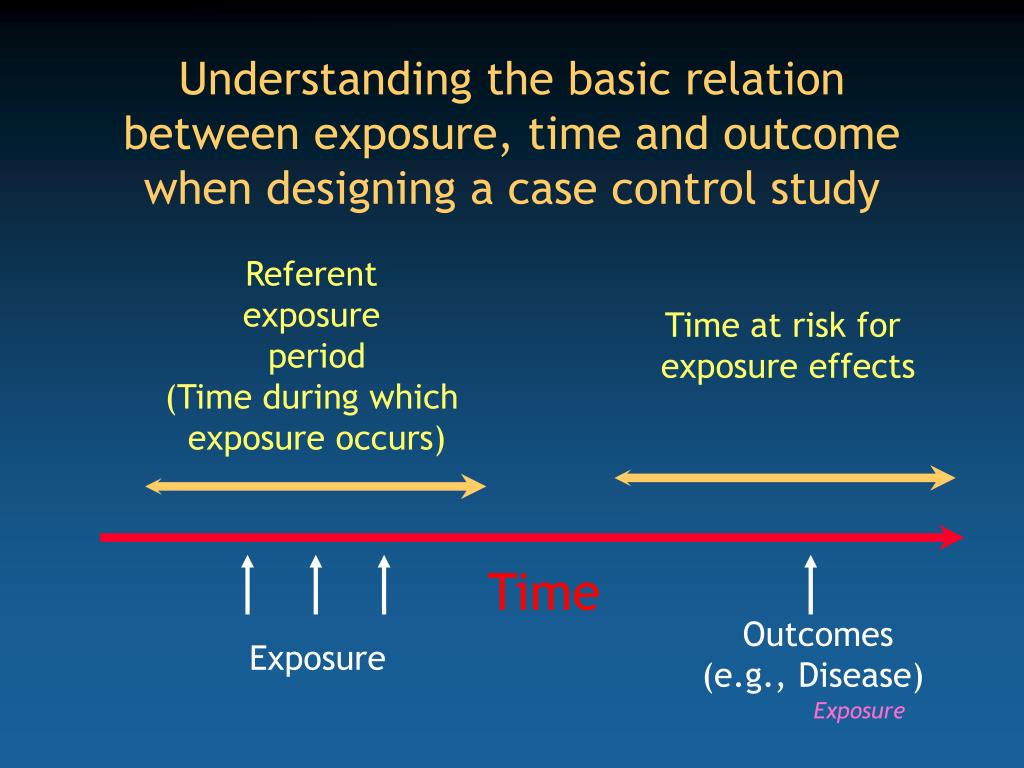 Understanding the basic relation between exposure, time and outcome when designing a case control study

Referent exposure period (Time during which exposure occurs)

Time at risk for exposure effects

Time

Exposure

Outcomes (e.g., Disease)

Exposure